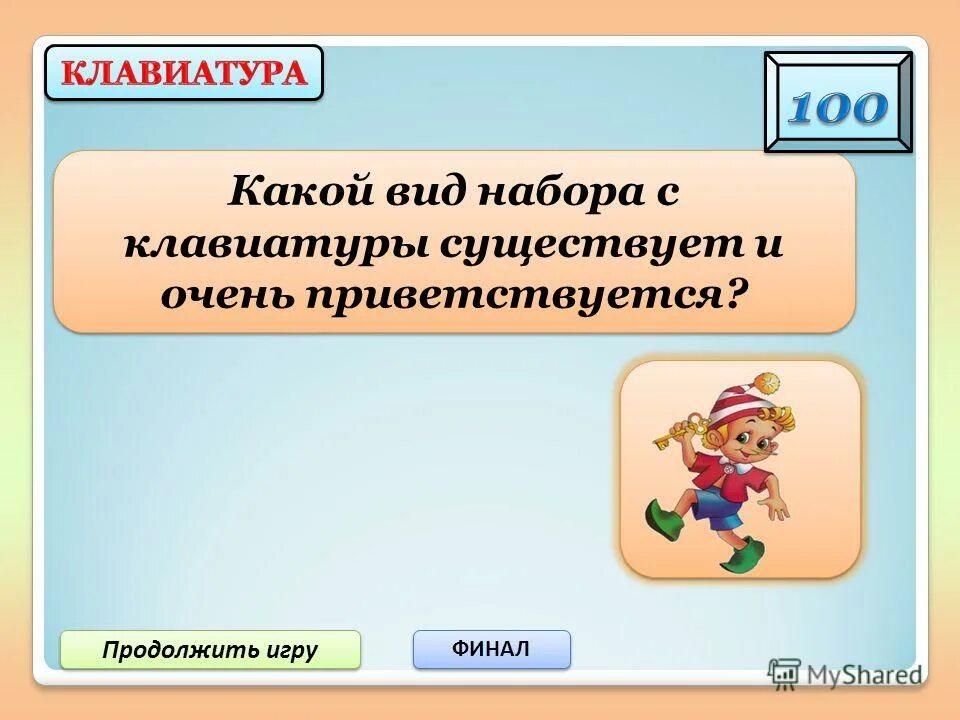 КЛАВИАТУРА

100

Какой вид набора с клавиатуры существует и очень приветствуется?

Продолжить игру

ФИНАЛ

MyShared